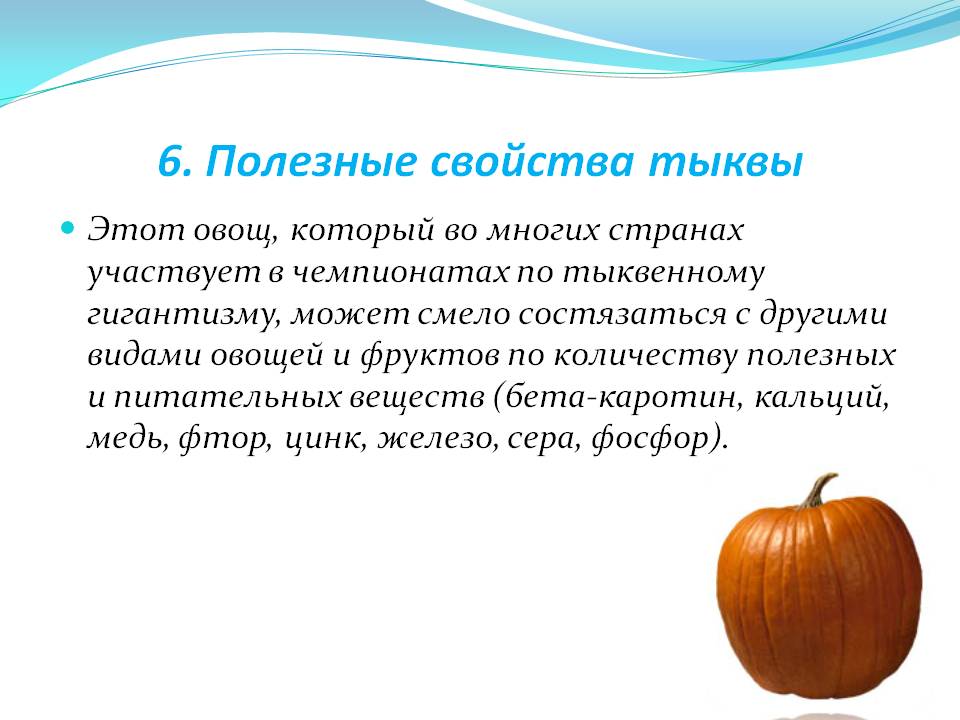 6. Полезные свойства тыквы

Этот овощ, который во многих странах участвует в чемпионатах по тыквенному гигантизму, может смело состязаться с другими видами овощей и фруктов по количеству полезных и питательных веществ (бета-каротин, кальций, медь, фтор, цинк, железо, сера, фосфор).